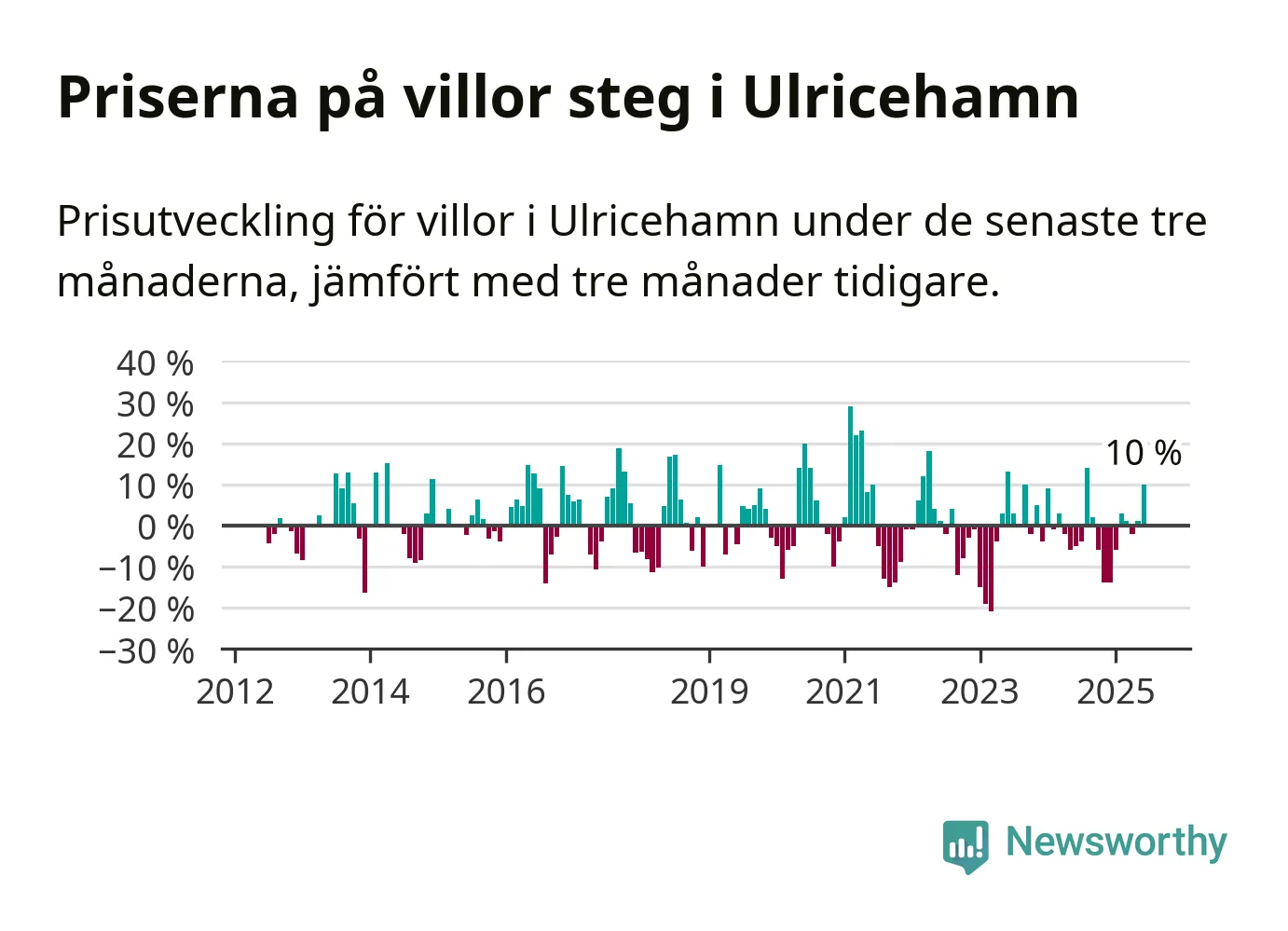 Priserna på villor steg i Ulricehamn

Prisutveckling för villor i Ulricehamn under de senaste tre månaderna, jämfört med tre månader tidigare.

40 %
30 %
20 %
10 %
0 %
−10 %
−20 %
−30 %

10 %

2012
2014
2016
2019
2021
2023
2025

Newsworthy